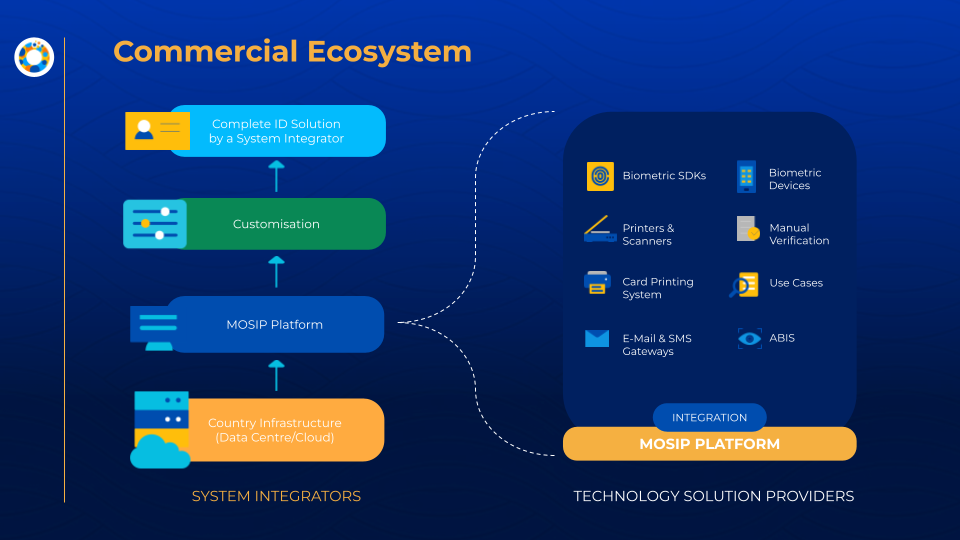 Commercial Ecosystem

Complete ID Solution by a System Integrator

Customisation

MOSIP Platform

Country Infrastructure (Data Centre/Cloud)

SYSTEM INTEGRATORS

Biometric SDKs

Biometric Devices

Printers & Scanners

Manual Verification

Card Printing System

Use Cases

E-Mail & SMS Gateways

ABIS

INTEGRATION

MOSIP PLATFORM

TECHNOLOGY SOLUTION PROVIDERS